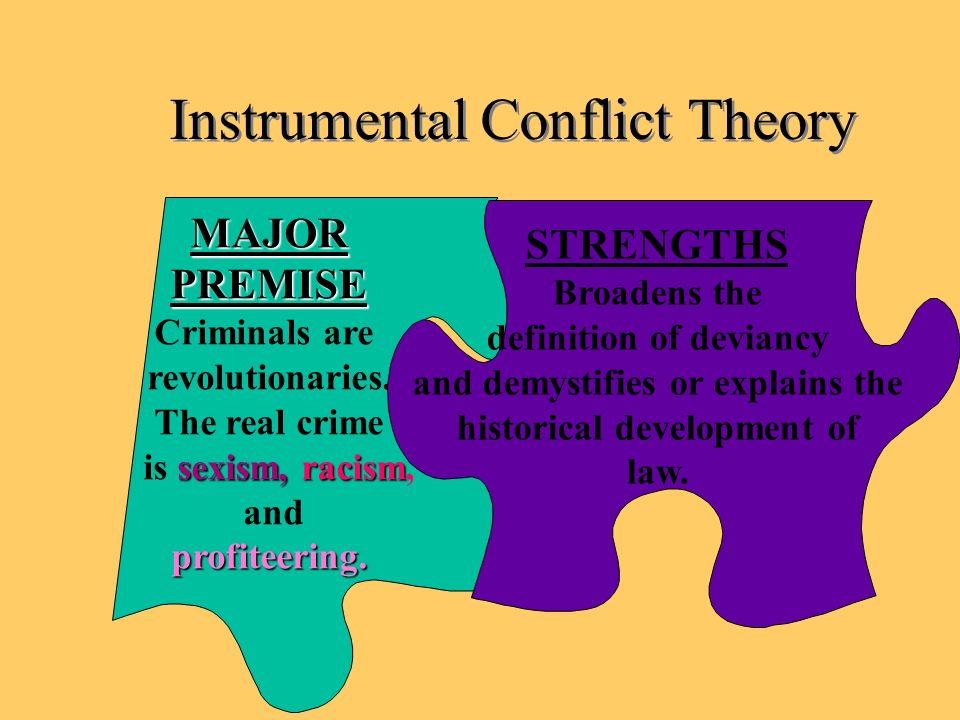 Instrumental Conflict Theory

MAJOR PREMISE
Criminals are revolutionaries. The real crime is sexism, racism, and profiteering.

STRENGTHS
Broadens the definition of deviancy and demystifies or explains the historical development of law.